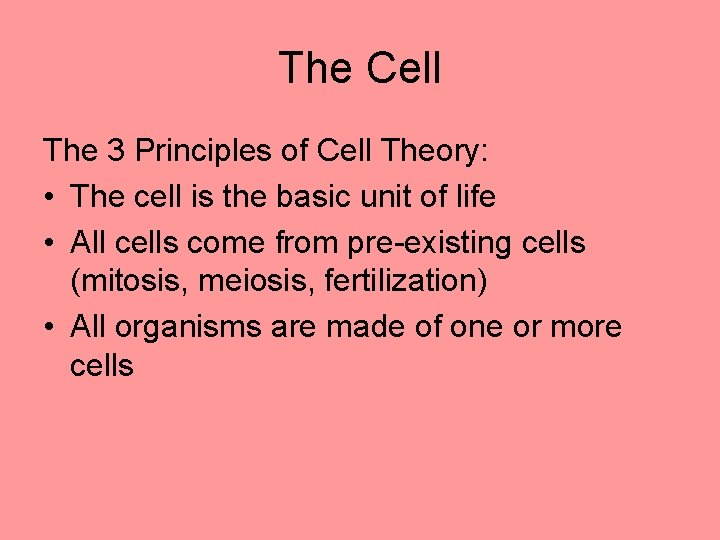 The Cell

The 3 Principles of Cell Theory:

• The cell is the basic unit of life
• All cells come from pre-existing cells (mitosis, meiosis, fertilization)
• All organisms are made of one or more cells